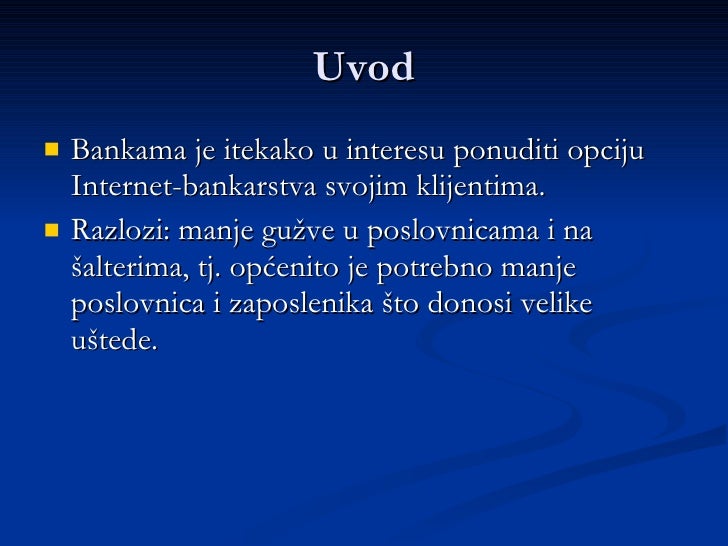 Uvod

Bankama je itekako u interesu ponuditi opciju Internet-bankarstva svojim klijentima.

Razlozi: manje gužve u poslovnicama i na šalterima, tj. općenito je potrebno manje poslovnica i zaposlenika što donosi velike uštede.